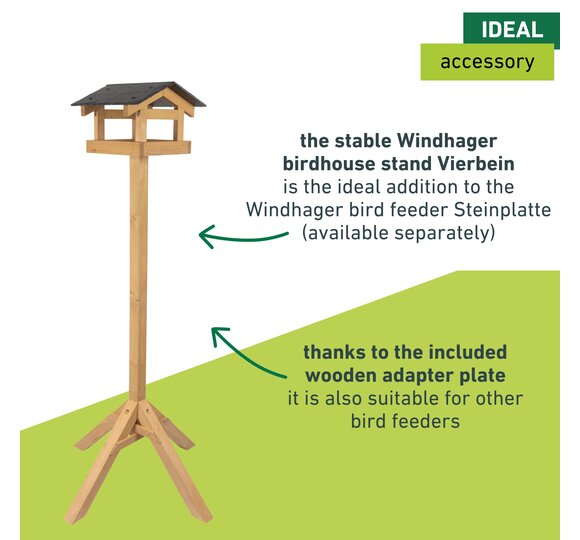 IDEAL
accessory

the stable Windhager birdhouse stand Vierbein is the ideal addition to the Windhager bird feeder Steinplatte (available separately)

thanks to the included wooden adapter plate it is also suitable for other bird feeders